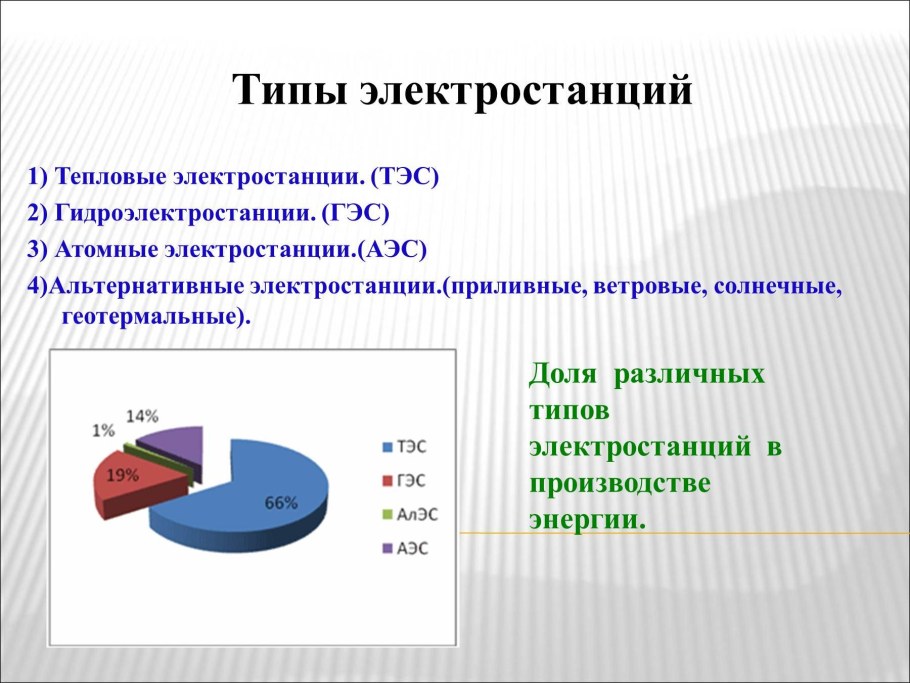 Типы электростанций

1) Тепловые электростанции. (ТЭС)

2) Гидроэлектростанции. (ГЭС)

3) Атомные электростанции.(АЭС)

4)Альтернативные электростанции.(приливные, ветровые, солнечные, геотермальные).

14%
1%
19%
66%

ТЭС
ГЭС
АлЭС
АЭС

Доля различных типов электростанций в производстве энергии.